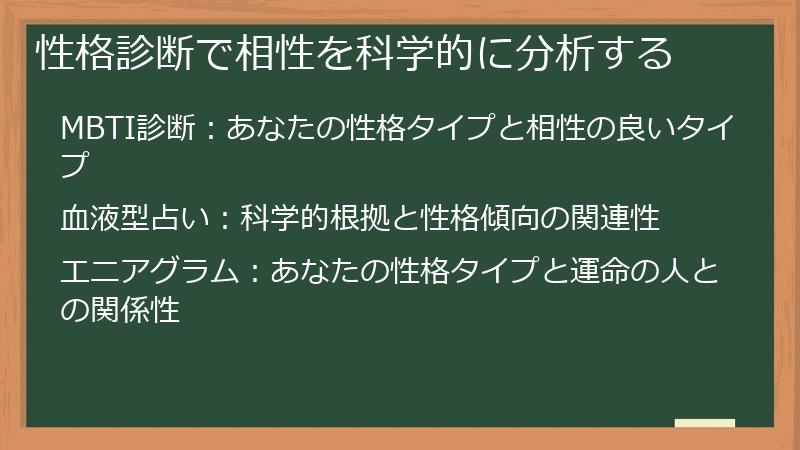 性格診断で相性を科学的に分析する

MBTI診断：あなたの性格タイプと相性の良いタイプ

血液型占い：科学的根拠と性格傾向の関連性

エニアグラム：あなたの性格タイプと運命の人との関係性